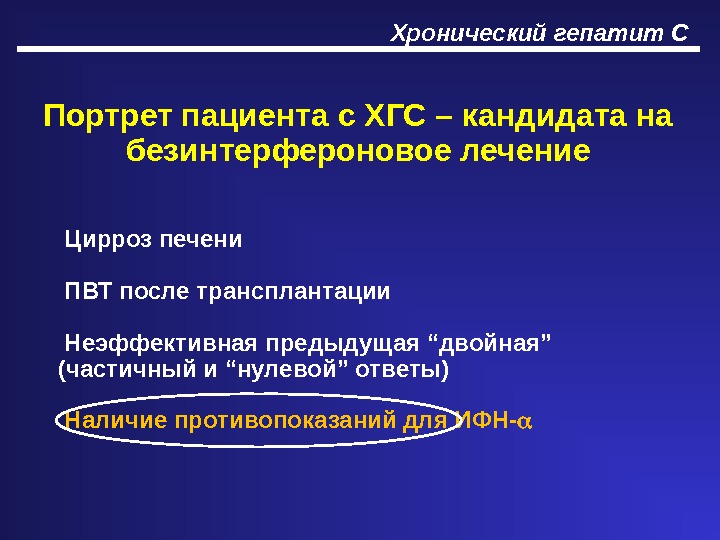 Хронический гепатит С

Портрет пациента с ХГС – кандидата на безинтерфероновое лечение

Цирроз печени

ПВТ после трансплантации

Неэффективная предыдущая “двойная” (частичный и “нулевой” ответы)

Наличие противопоказаний для ИФН-$\alpha$